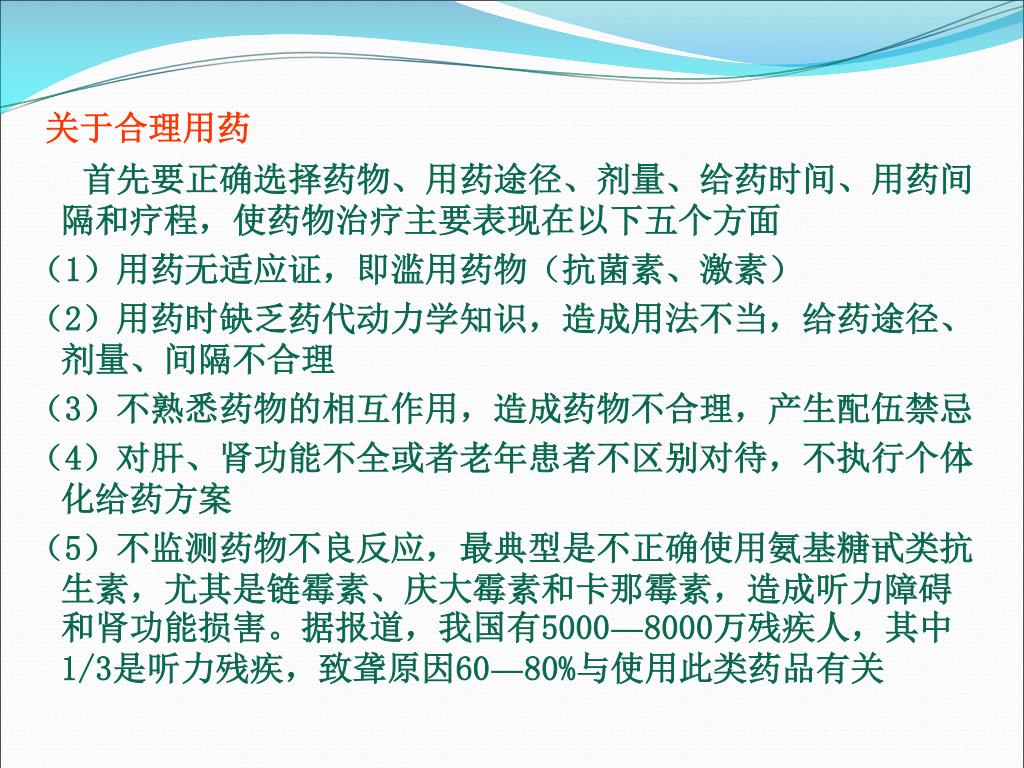 关于合理用药

首先要正确选择药物、用药途径、剂量、给药时间、用药间隔和疗程，使药物治疗主要表现在以下五个方面

（1）用药无适应证，即滥用药物（抗菌素、激素）

（2）用药时缺乏药代动力学知识，造成用法不当，给药途径、剂量、间隔不合理

（3）不熟悉药物的相互作用，造成药物不合理，产生配伍禁忌

（4）对肝、肾功能不全或者老年患者不区别对待，不执行个体化给药方案

（5）不监测药物不良反应，最典型是不正确使用氨基糖甙类抗生素，尤其是链霉素、庆大霉素和卡那霉素，造成听力障碍和肾功能损害。据报道，我国有5000—8000万残疾人，其中1/3是听力残疾，致聋原因60—80%与使用此类药品有关